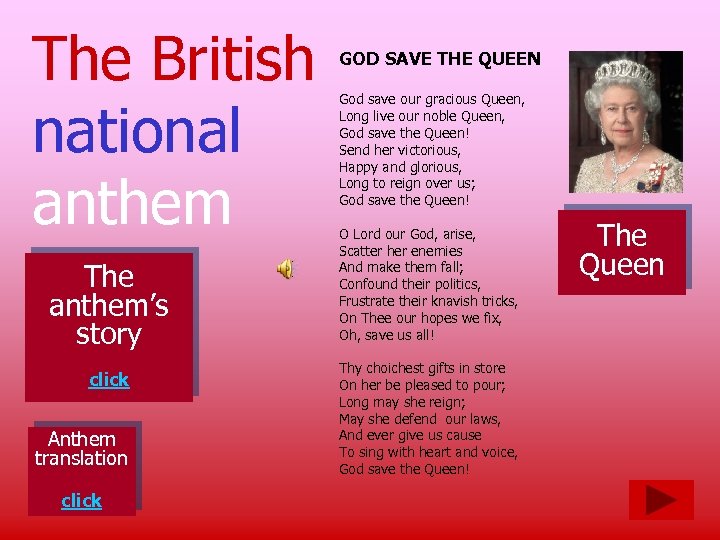 The British national anthem

The anthem's story

click

Anthem translation

click

GOD SAVE THE QUEEN

God save our gracious Queen,
Long live our noble Queen,
God save the Queen!
Send her victorious,
Happy and glorious,
Long to reign over us;
God save the Queen!

O Lord our God, arise,
Scatter her enemies
And make them fall;
Confound their politics,
Frustrate their knavish tricks,
On Thee our hopes we fix,
Oh, save us all!

Thy choichest gifts in store
On her be pleased to pour;
Long may she reign;
May she defend our laws,
And ever give us cause
To sing with heart and voice,
God save the Queen!

The Queen